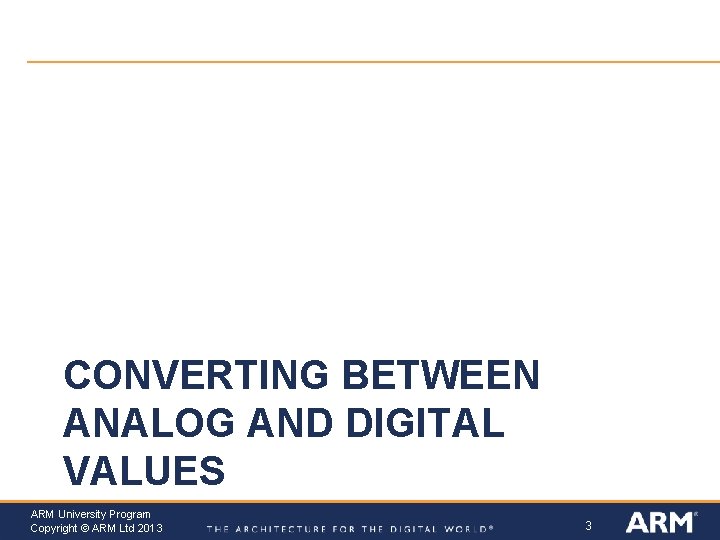 CONVERTING BETWEEN ANALOG AND DIGITAL VALUES

ARM University Program
Copyright © ARM Ltd 2013

THE ARCHITECTURE FOR THE DIGITAL WORLD®

3

ARM®